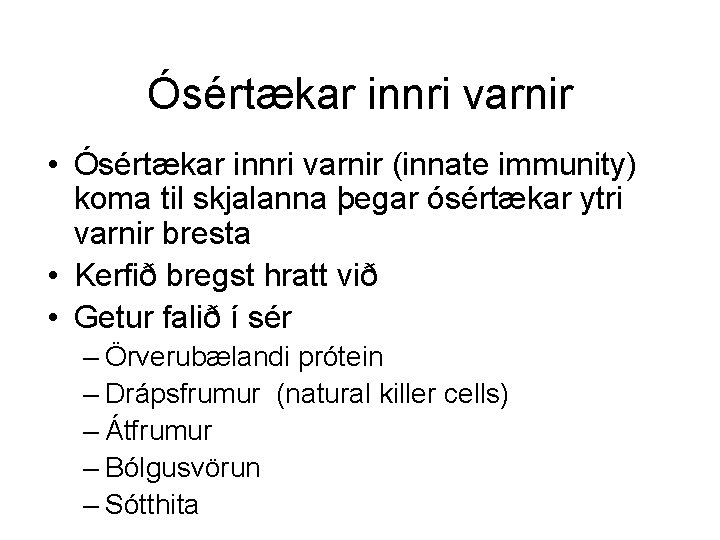 Ósértækar innri varnir

• Ósértækar innri varnir (innate immunity) koma til skjalanna þegar ósértækar ytri varnir bresta
• Kerfið bregst hratt við
• Getur falið í sér
  – Örverubælandi prótein
  – Drápsfrumur (natural killer cells)
  – Átfrumur
  – Bólgusvörun
  – Sótthita